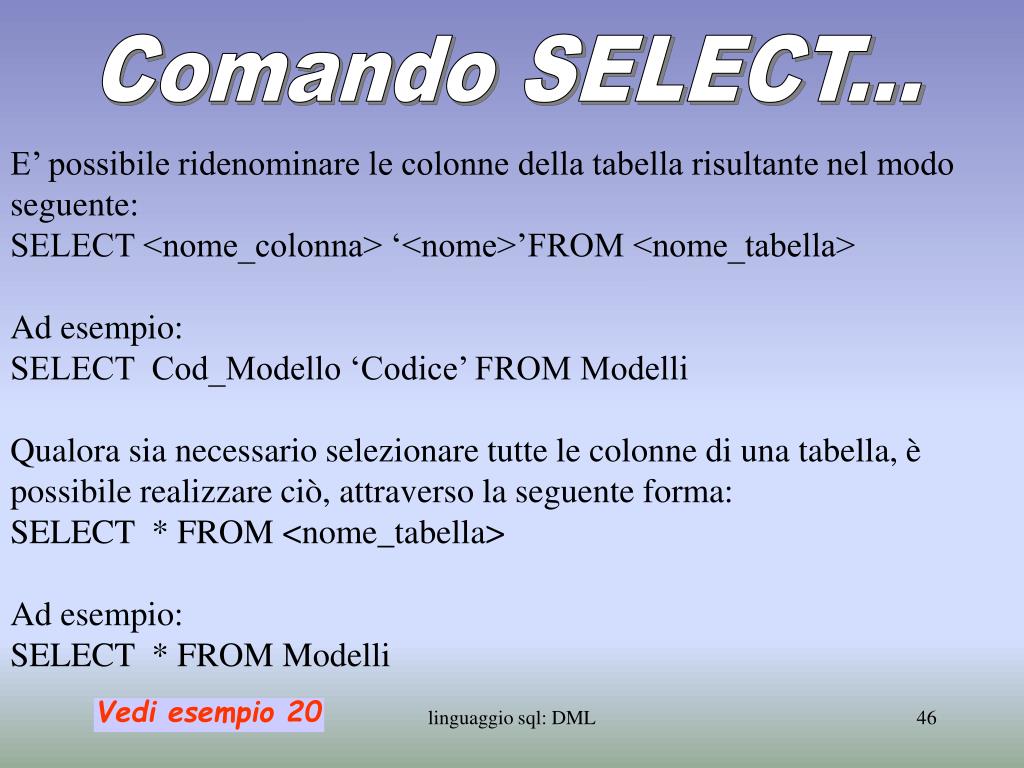 Comando SELECT…

E’ possibile ridenominare le colonne della tabella risultante nel modo seguente:
SELECT <nome_colonna> ‘<nome>’FROM <nome_tabella>

Ad esempio:
SELECT Cod_Modello ‘Codice’ FROM Modelli

Qualora sia necessario selezionare tutte le colonne di una tabella, è possibile realizzare ciò, attraverso la seguente forma:
SELECT * FROM <nome_tabella>

Ad esempio:
SELECT * FROM Modelli

Vedi esempio 20

linguaggio sql: DML

46